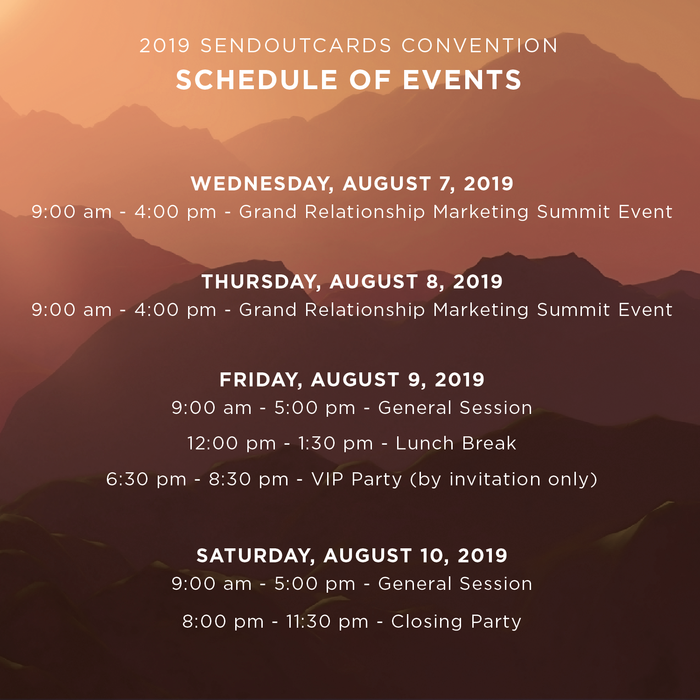 2019 SENDOUTCARDS CONVENTION
SCHEDULE OF EVENTS

WEDNESDAY, AUGUST 7, 2019
9:00 am - 4:00 pm - Grand Relationship Marketing Summit Event

THURSDAY, AUGUST 8, 2019
9:00 am - 4:00 pm - Grand Relationship Marketing Summit Event

FRIDAY, AUGUST 9, 2019
9:00 am - 5:00 pm - General Session

12:00 pm - 1:30 pm - Lunch Break

6:30 pm - 8:30 pm - VIP Party (by invitation only)

SATURDAY, AUGUST 10, 2019
9:00 am - 5:00 pm - General Session

8:00 pm - 11:30 pm - Closing Party